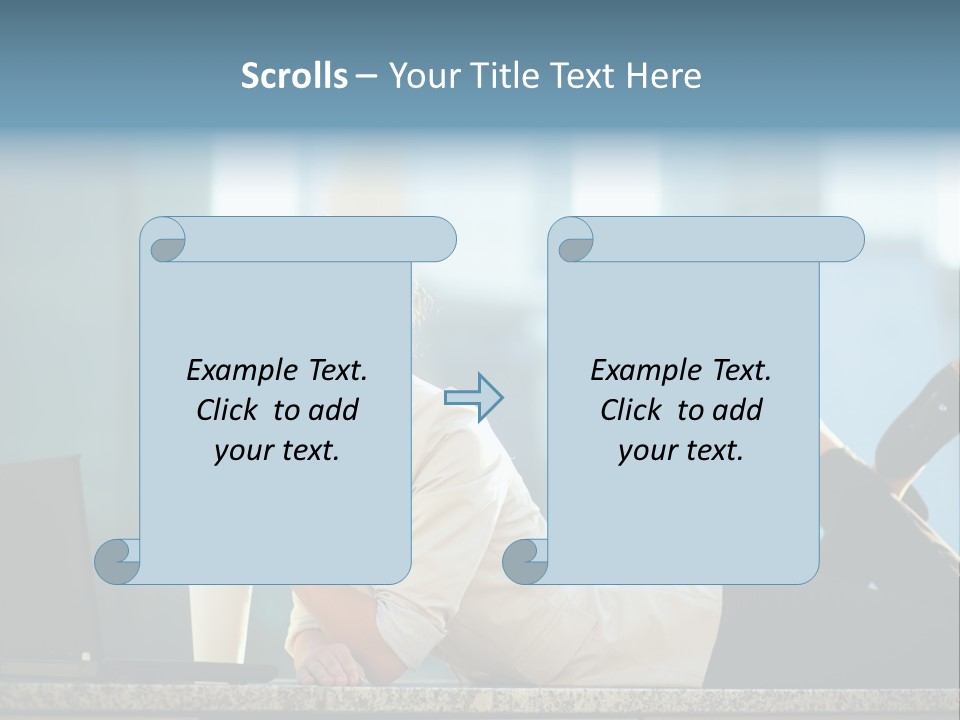 Scrolls – Your Title Text Here

Example Text. Click to add your text.

Example Text. Click to add your text.